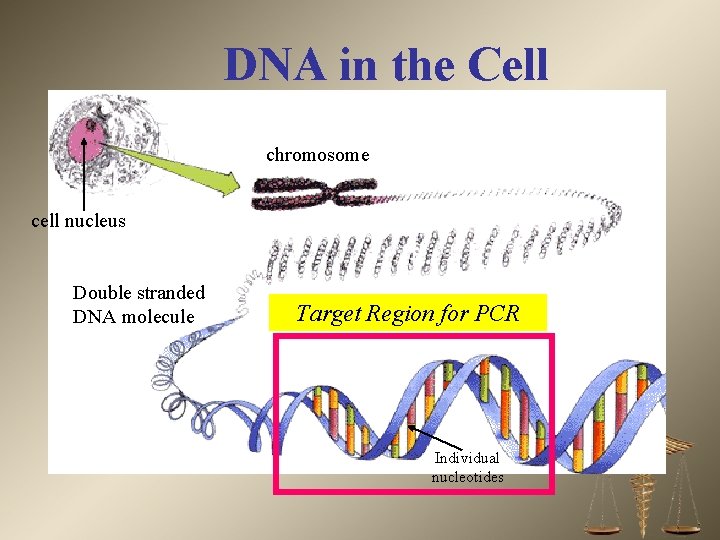 DNA in the Cell

chromosome

cell nucleus

Double stranded DNA molecule

Target Region for PCR

Individual nucleotides